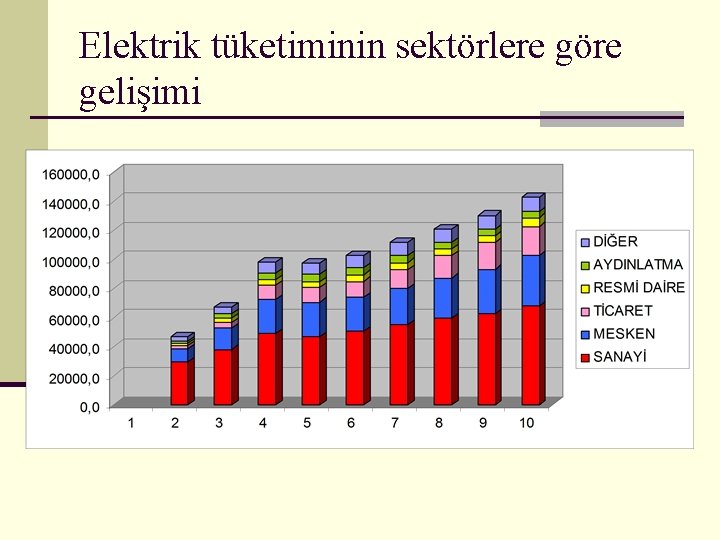 Elektrik tüketiminin sektörlere göre gelişimi

160000,0
140000,0
120000,0
100000,0
80000,0
60000,0
40000,0
20000,0
0,0

1 2 3 4 5 6 7 8 9 10

DİĞER
AYDINLATMA
RESMİ DAİRE
TİCARET
MESKEN
SANAYİ